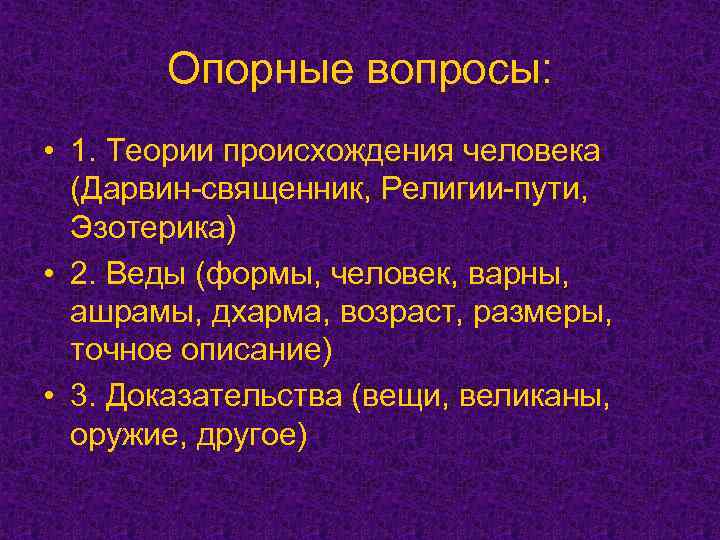 Опорные вопросы:

• 1. Теории происхождения человека (Дарвин-священник, Религии-пути, Эзотерика)

• 2. Веды (формы, человек, варны, ашрамы, дхарма, возраст, размеры, точное описание)

• 3. Доказательства (вещи, великаны, оружие, другое)